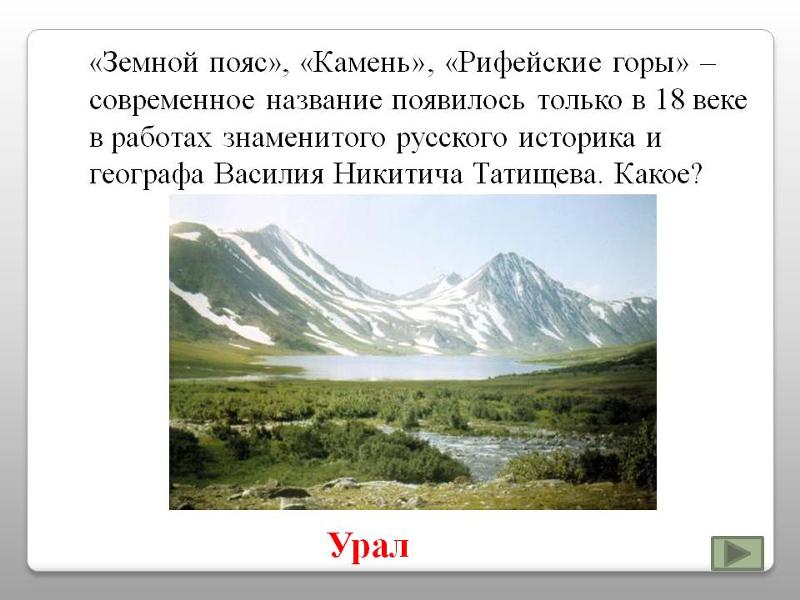 «Земной пояс», «Камень», «Рифейские горы» – современное название появилось только в 18 веке в работах знаменитого русского историка и географа Василия Никитича Татищева. Какое?

Урал